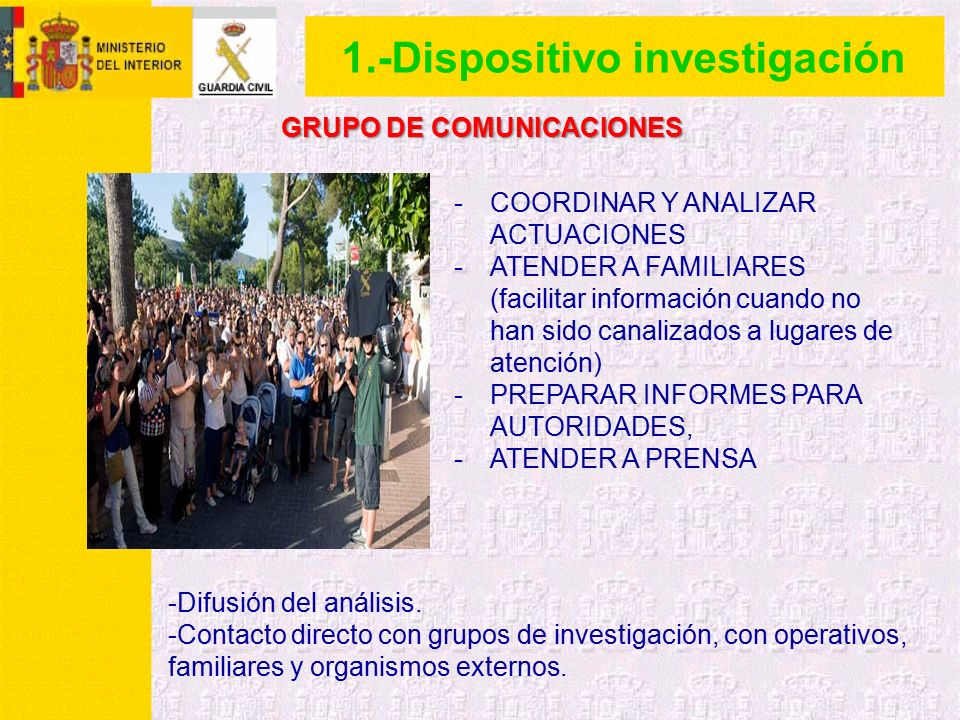 MINISTERIO DEL INTERIOR

GUARDIA CIVIL

1.-Dispositivo investigación

GRUPO DE COMUNICACIONES

- COORDINAR Y ANALIZAR ACTUACIONES
- ATENDER A FAMILIARES (facilitar información cuando no han sido canalizados a lugares de atención)
- PREPARAR INFORMES PARA AUTORIDADES,
- ATENDER A PRENSA

-Difusión del análisis.
-Contacto directo con grupos de investigación, con operativos, familiares y organismos externos.